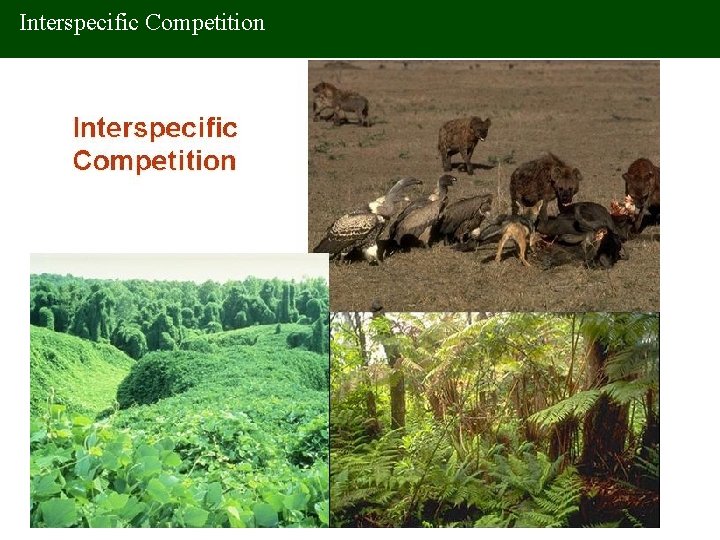 Interspecific Competition

Interspecific Competition